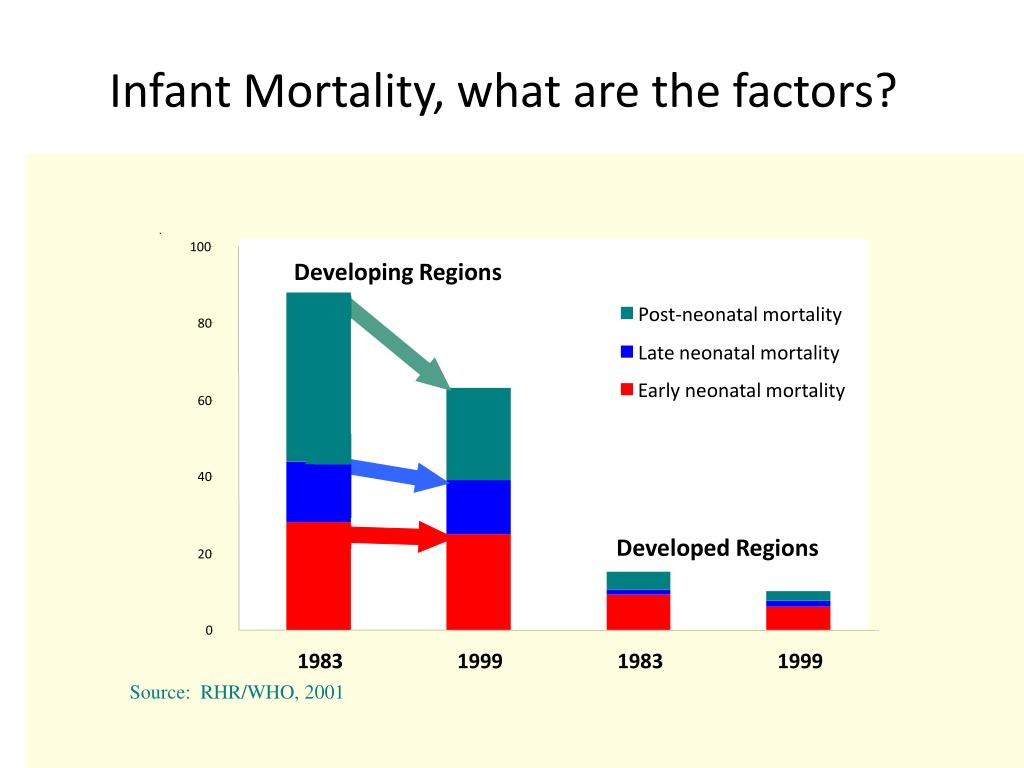 Infant Mortality, what are the factors?

100
80
60
40
20
0

Developing Regions

Post-neonatal mortality
Late neonatal mortality
Early neonatal mortality

Developed Regions

1983
1999
1983
1999

Source: RHR/WHO, 2001